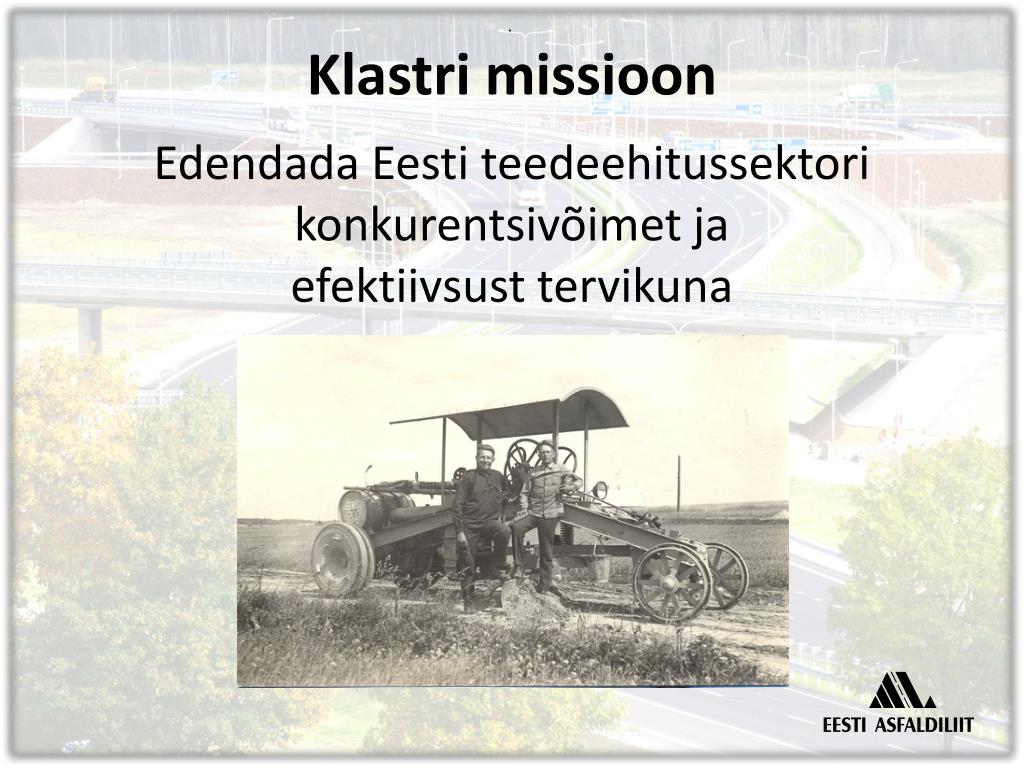 Klastri missioon

Edendada Eesti teedeehitussektori konkurentsivõimet ja efektiivsust tervikuna

EESTI ASFALDILIIT